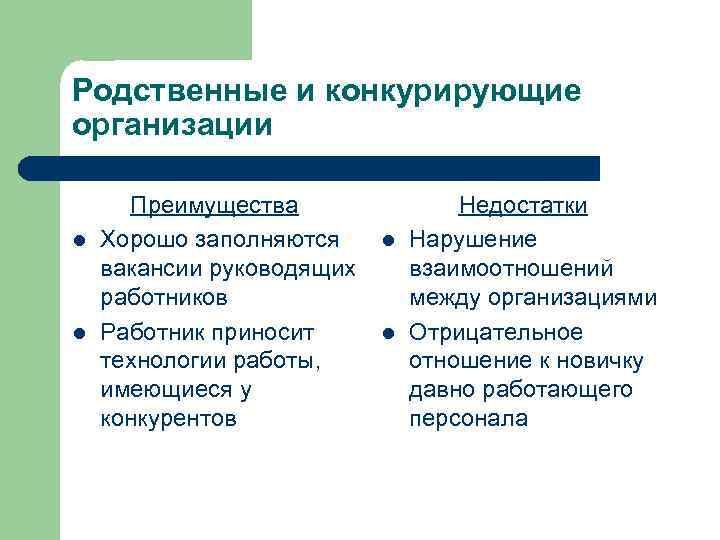 Родственные и конкурирующие организации

Преимущества

- Хорошо заполняются вакансии руководящих работников
- Работник приносит технологии работы, имеющиеся у конкурентов

Недостатки

- Нарушение взаимоотношений между организациями
- Отрицательное отношение к новичку давно работающего персонала